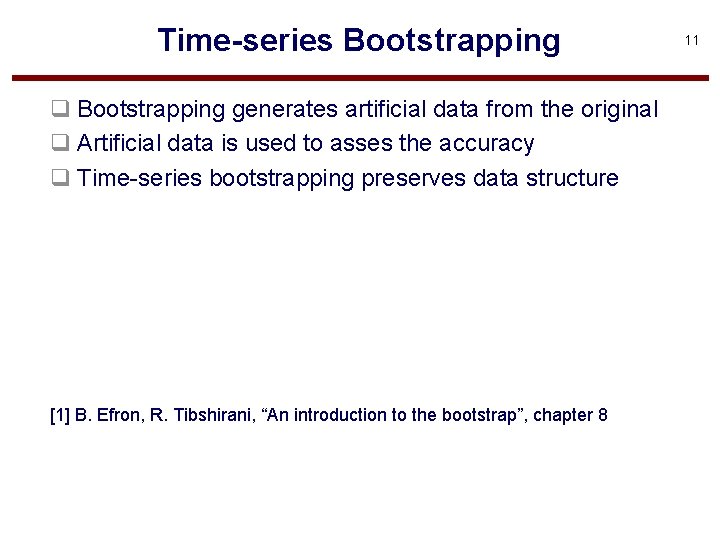 Time-series Bootstrapping

11

❑ Bootstrapping generates artificial data from the original
❑ Artificial data is used to asses the accuracy
❑ Time-series bootstrapping preserves data structure

[1] B. Efron, R. Tibshirani, “An introduction to the bootstrap”, chapter 8